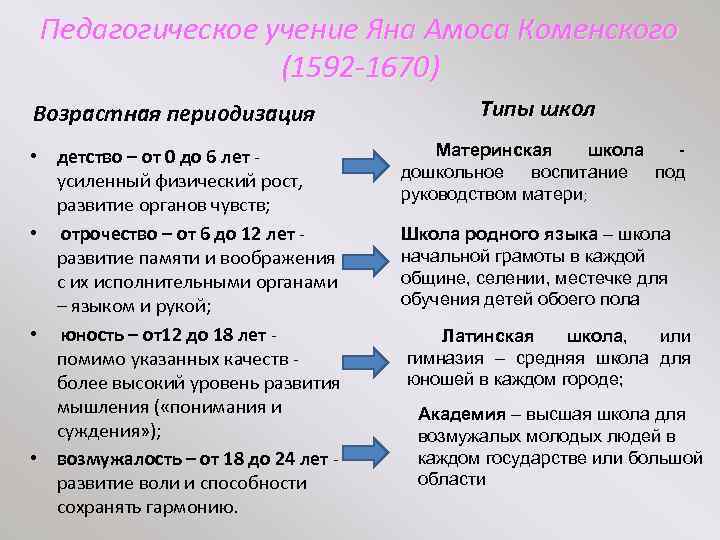 Педагогическое учение Яна Амоса Коменского (1592-1670)

Возрастная периодизация

• детство – от 0 до 6 лет - усиленный физический рост, развитие органов чувств;

• отрочество – от 6 до 12 лет - развитие памяти и воображения с их исполнительными органами – языком и рукой;

• юность – от12 до 18 лет - помимо указанных качеств - более высокий уровень развития мышления («понимания и суждения»);

• возмужалость – от 18 до 24 лет - развитие воли и способности сохранять гармонию.

Типы школ

Материнская школа - дошкольное воспитание под руководством матери;

Школа родного языка – школа начальной грамоты в каждой общине, селении, местечке для обучения детей обоего пола

Латинская школа, или гимназия – средняя школа для юношей в каждом городе;

Академия – высшая школа для возмужалых молодых людей в каждом государстве или большой области